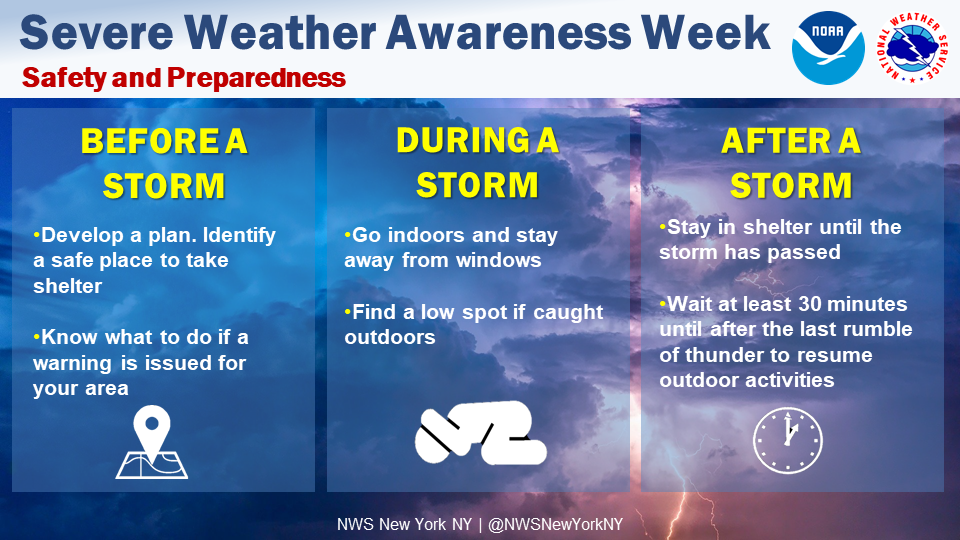 Severe Weather Awareness Week

Safety and Preparedness

NOAA

NATIONAL WEATHER SERVICE

BEFORE A STORM

•Develop a plan. Identify a safe place to take shelter

•Know what to do if a warning is issued for your area

DURING A STORM

•Go indoors and stay away from windows

•Find a low spot if caught outdoors

AFTER A STORM

•Stay in shelter until the storm has passed

•Wait at least 30 minutes until after the last rumble of thunder to resume outdoor activities

NWS New York NY | @NWSNewYorkNY